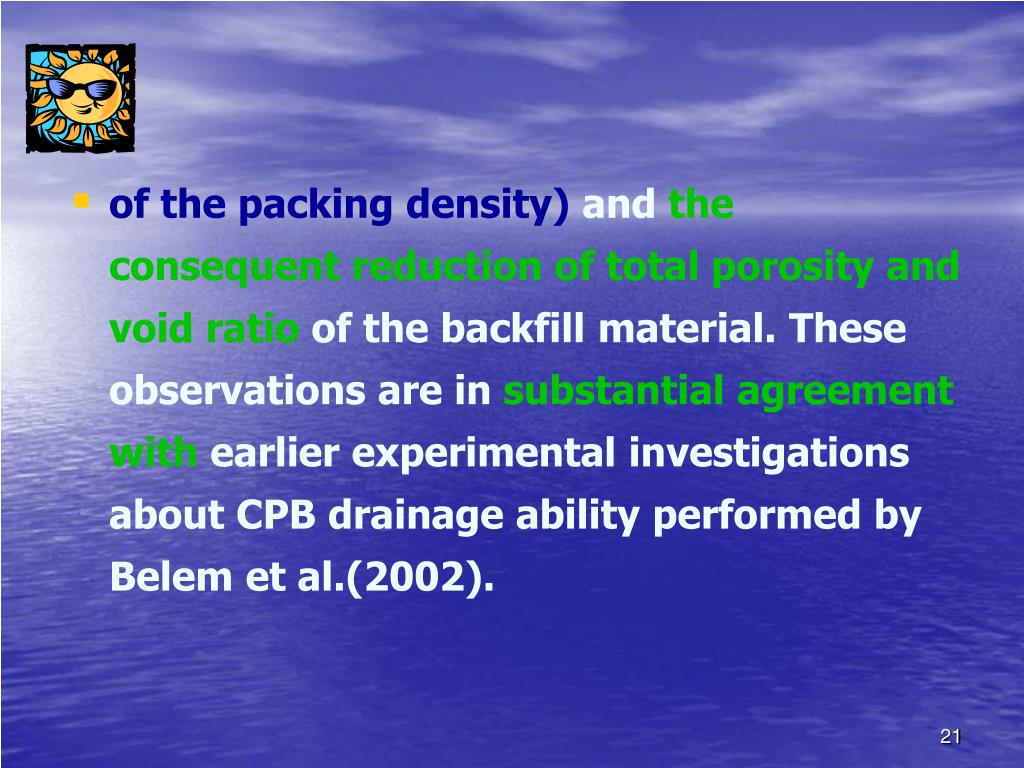 of the packing density) and the consequent reduction of total porosity and void ratio of the backfill material. These observations are in substantial agreement with earlier experimental investigations about CPB drainage ability performed by Belem et al.(2002).

21